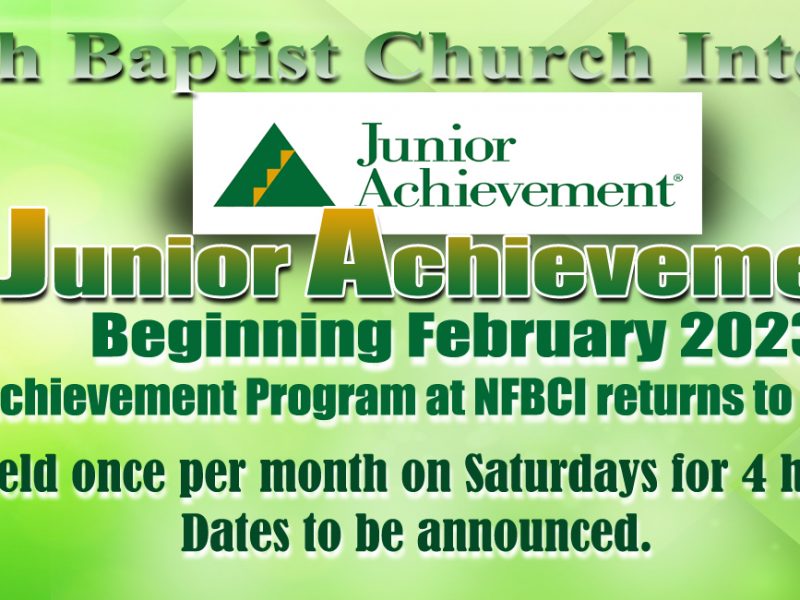 h Baptist Church Inte

Junior Achievement®

Junior Achieveme

Beginning February 2023

chievement Program at NFBCI returns to

eld once per month on Saturdays for 4 h

Dates to be announced.